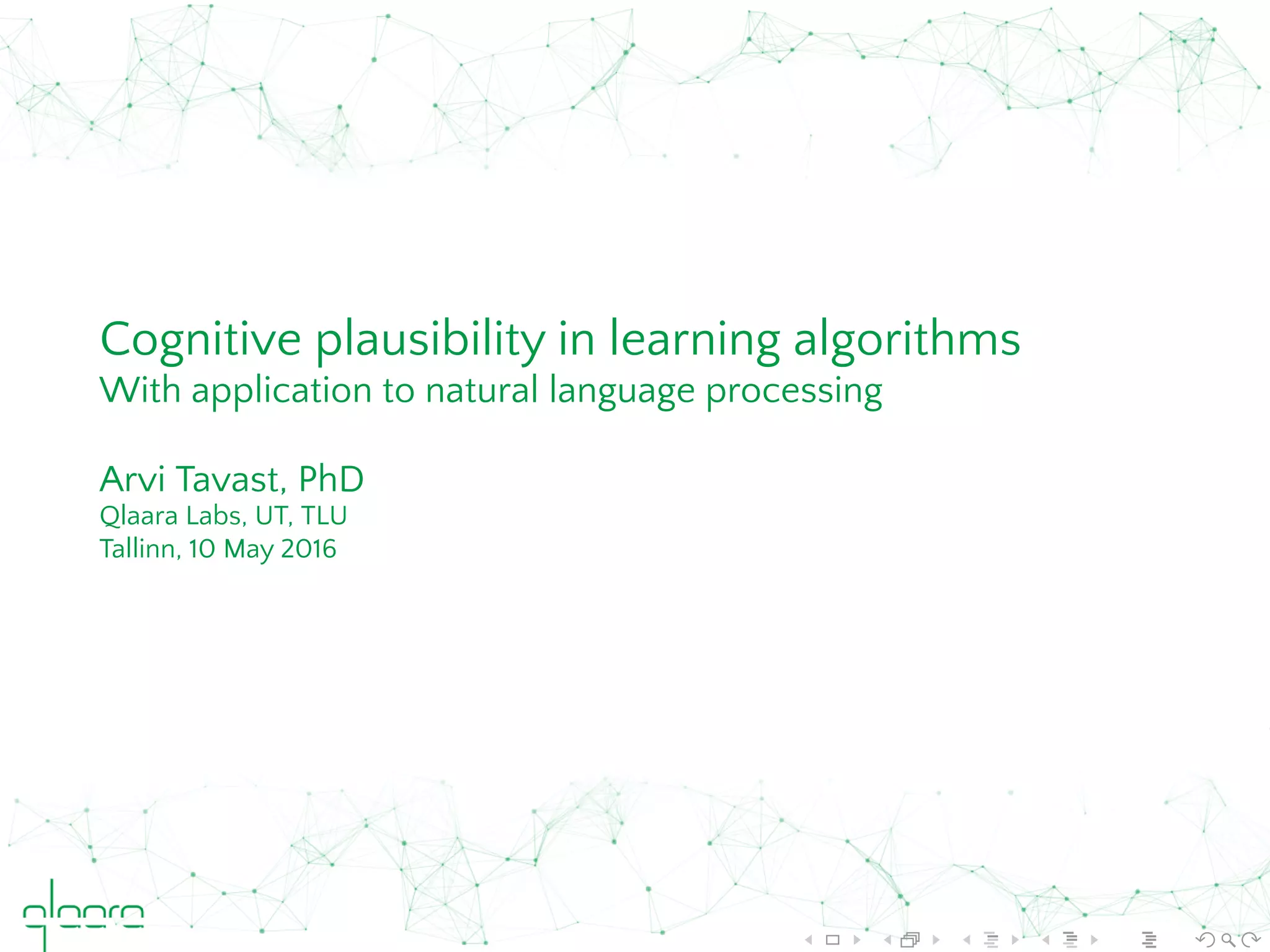 Cognitive plausibility in learning algorithms
With application to natural language processing

Arvi Tavast, PhD
Qlaara Labs, UT, TLU
Tallinn, 10 May 2016

qlaara